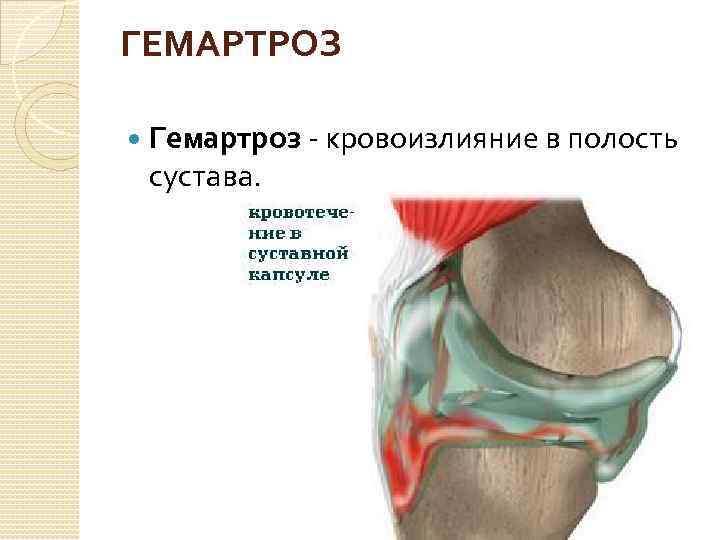 ГЕМАРТРОЗ

Гемартроз - кровоизлияние в полость сустава.

кровотечение в суставной капсуле